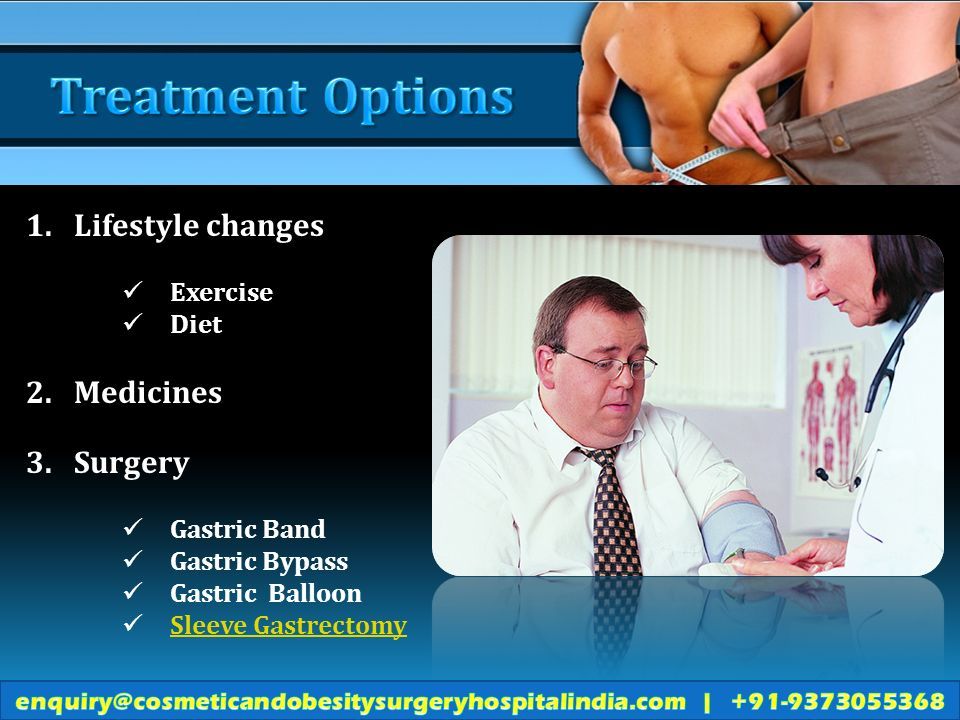 Treatment Options

1. Lifestyle changes

✓ Exercise
✓ Diet

2. Medicines

3. Surgery

✓ Gastric Band
✓ Gastric Bypass
✓ Gastric Balloon
✓ Sleeve Gastrectomy

enquiry@cosmeticandobesitysurgeryhospitalindia.com | +91-9373055368